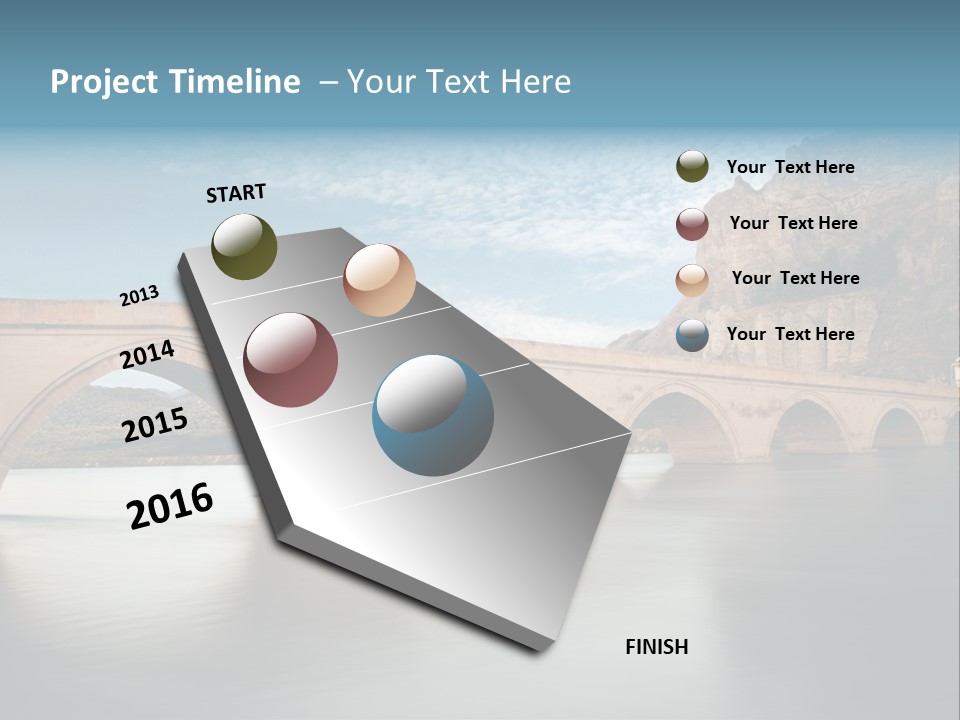 Project Timeline – Your Text Here

START

2013

2014

2015

2016

FINISH

Your Text Here

Your Text Here

Your Text Here

Your Text Here